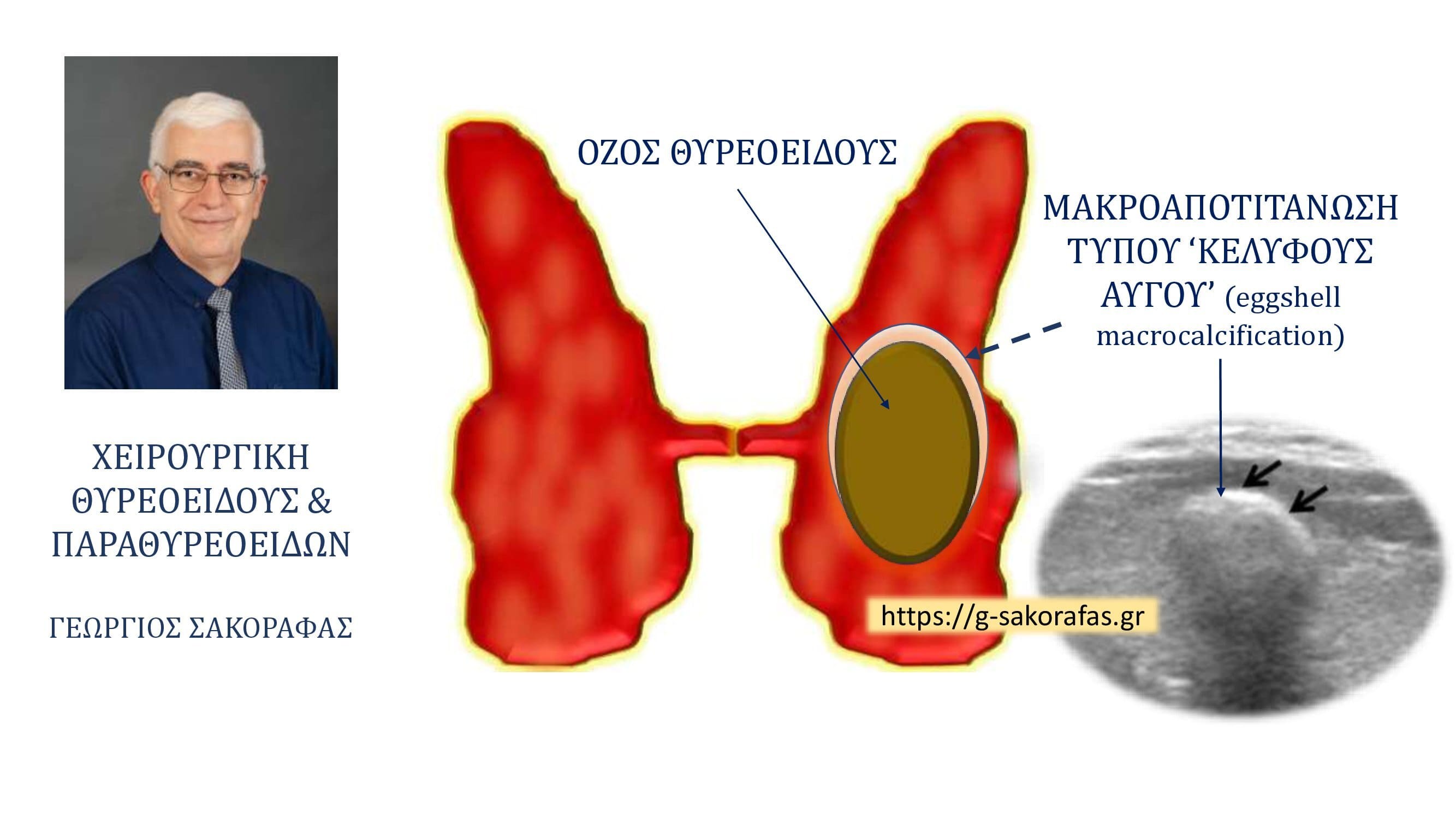 ΧΕΙΡΟΥΡΓΙΚΗ ΘΥΡΕΟΕΙΔΟΥΣ & ΠΑΡΑΘΥΡΕΟΕΙΔΩΝ

ΓΕΩΡΓΙΟΣ ΣΑΚΟΡΑΦΑΣ

ΟΖΟΣ ΘΥΡΕΟΕΙΔΟΥΣ

ΜΑΚΡΟΑΠΟΤΙΤΑΝΩΣΗ ΤΥΠΟΥ ‘ΚΕΛΥΦΟΥΣ ΑΥΓΟΥ’ (eggshell macrocalcification)

https://g-sakorafas.gr